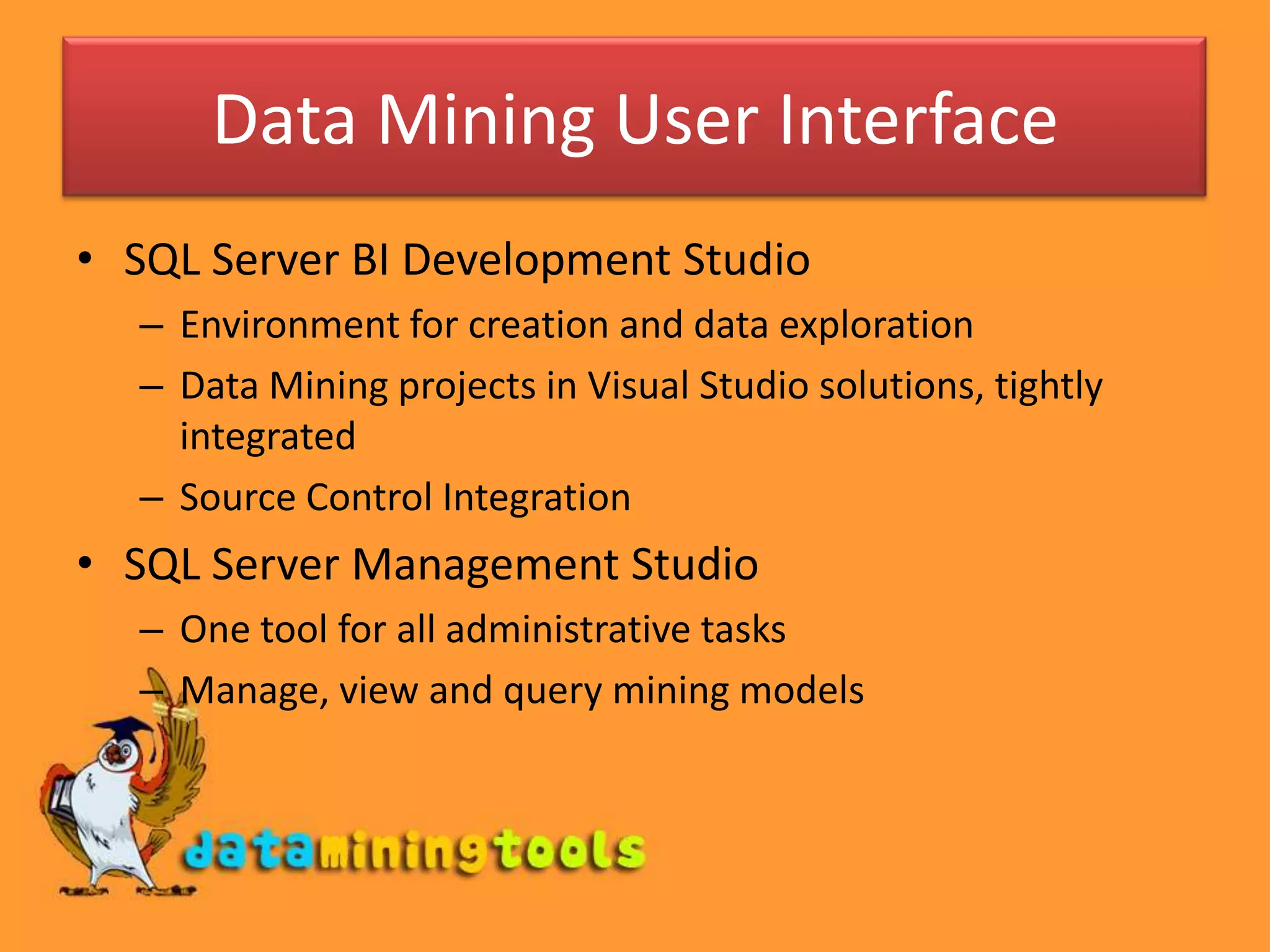 Data Mining User Interface

• SQL Server BI Development Studio
  – Environment for creation and data exploration
  – Data Mining projects in Visual Studio solutions, tightly integrated
  – Source Control Integration
• SQL Server Management Studio
  – One tool for all administrative tasks
  – Manage, view and query mining models

dataminingtools